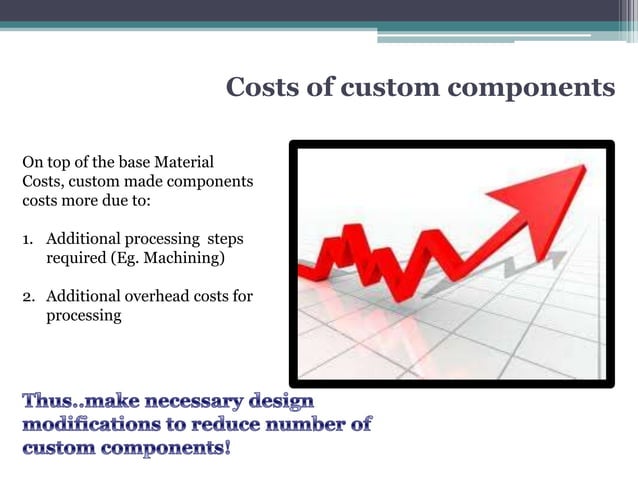 Costs of custom components

On top of the base Material Costs, custom made components costs more due to:

1. Additional processing steps required (Eg. Machining)

2. Additional overhead costs for processing

Thus..make necessary design modifications to reduce number of custom components!